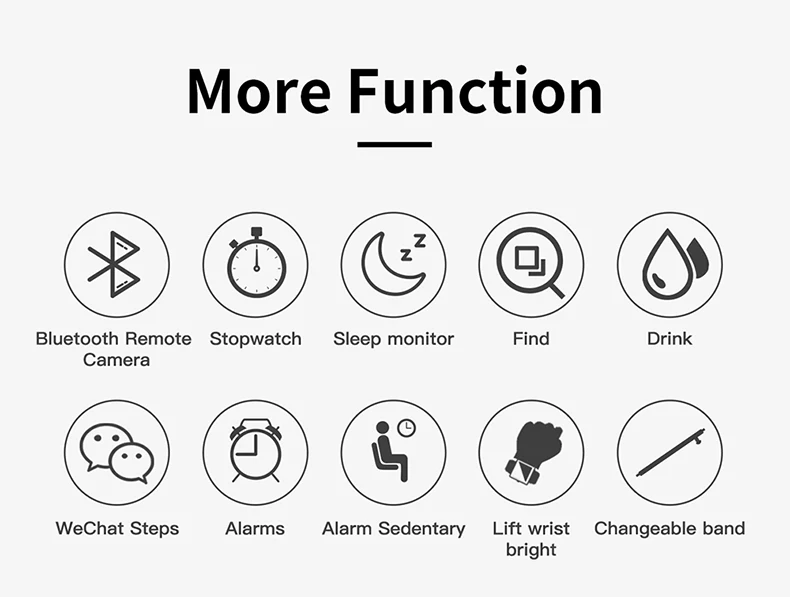 More Function

Bluetooth Remote Camera

Stopwatch

Sleep monitor

Find

Drink

WeChat Steps

Alarms

Alarm Sedentary

Lift wrist bright

Changeable band